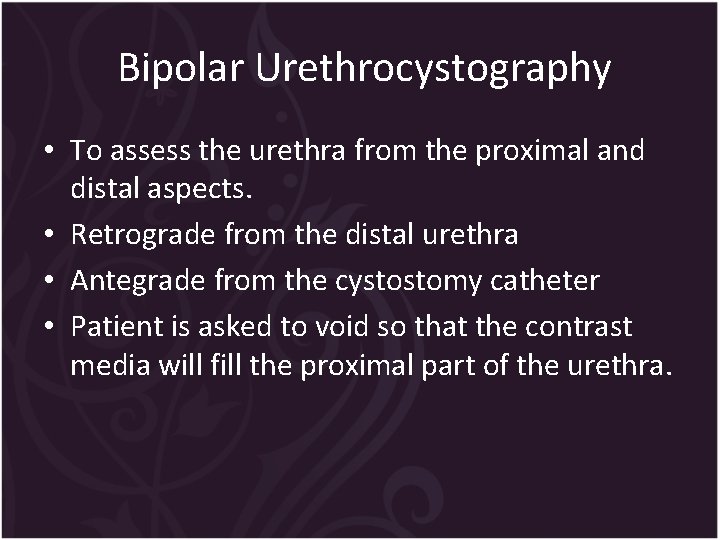 Bipolar Urethrocystography

• To assess the urethra from the proximal and distal aspects.
• Retrograde from the distal urethra
• Antegrade from the cystostomy catheter
• Patient is asked to void so that the contrast media will fill the proximal part of the urethra.